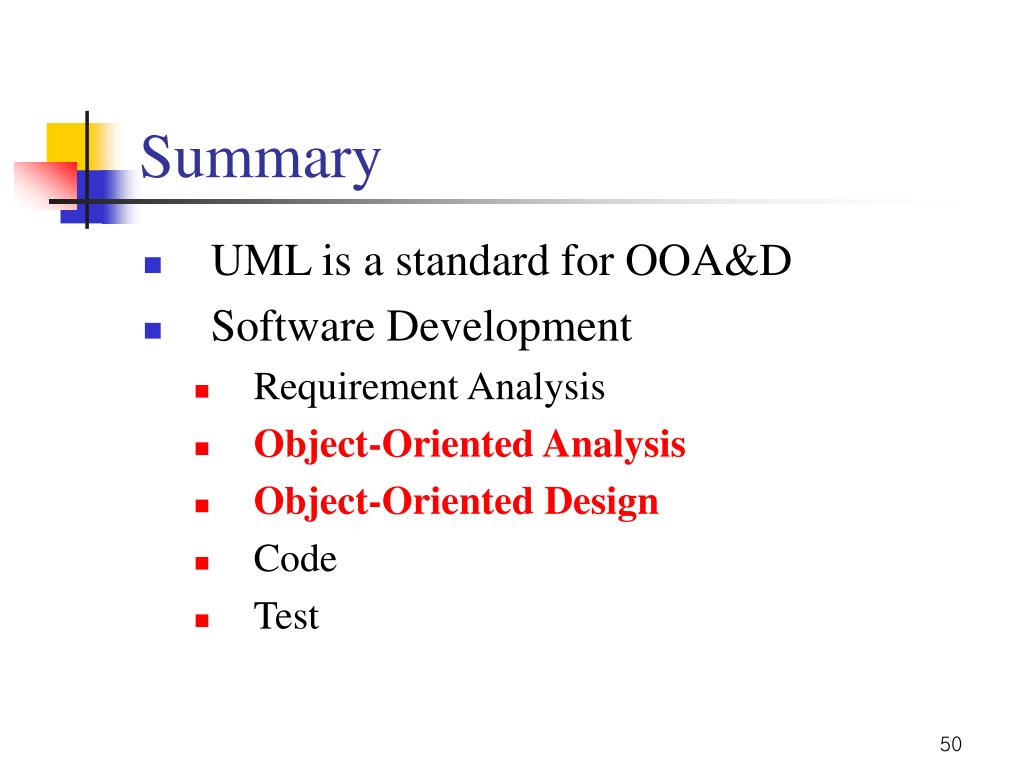 Summary

- UML is a standard for OOA&D
- Software Development
  - Requirement Analysis
  - Object-Oriented Analysis
  - Object-Oriented Design
  - Code
  - Test

50